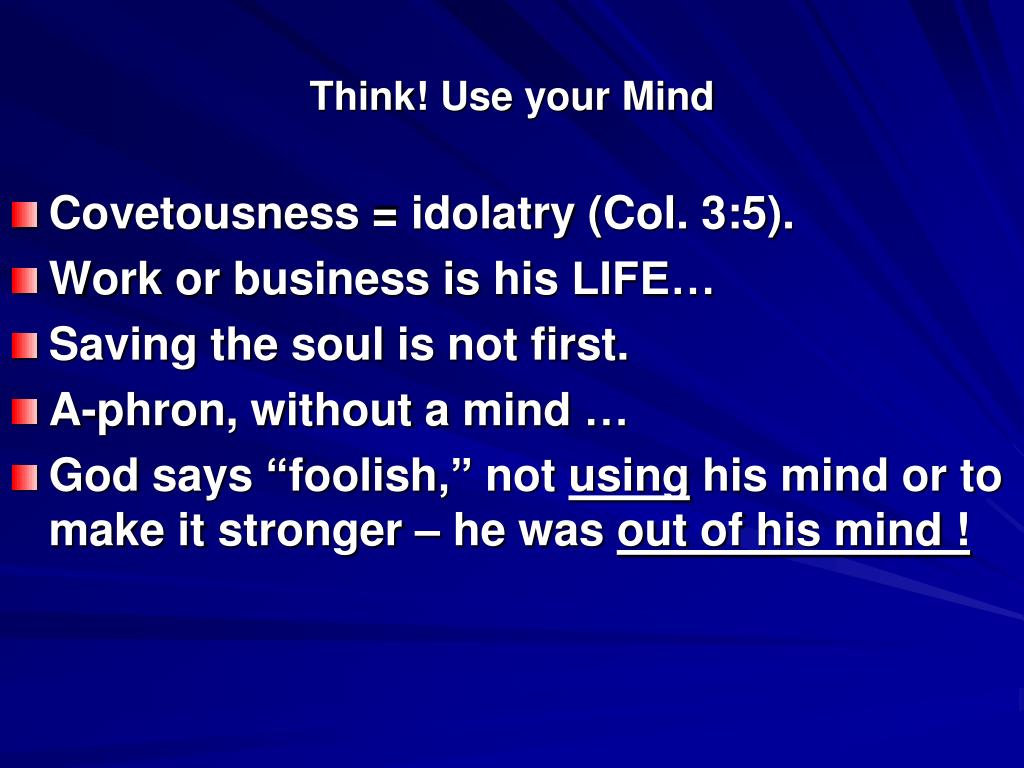 Think! Use your Mind

Covetousness = idolatry (Col. 3:5).
Work or business is his LIFE…
Saving the soul is not first.
A-phron, without a mind …
God says “foolish,” not using his mind or to make it stronger – he was out of his mind !